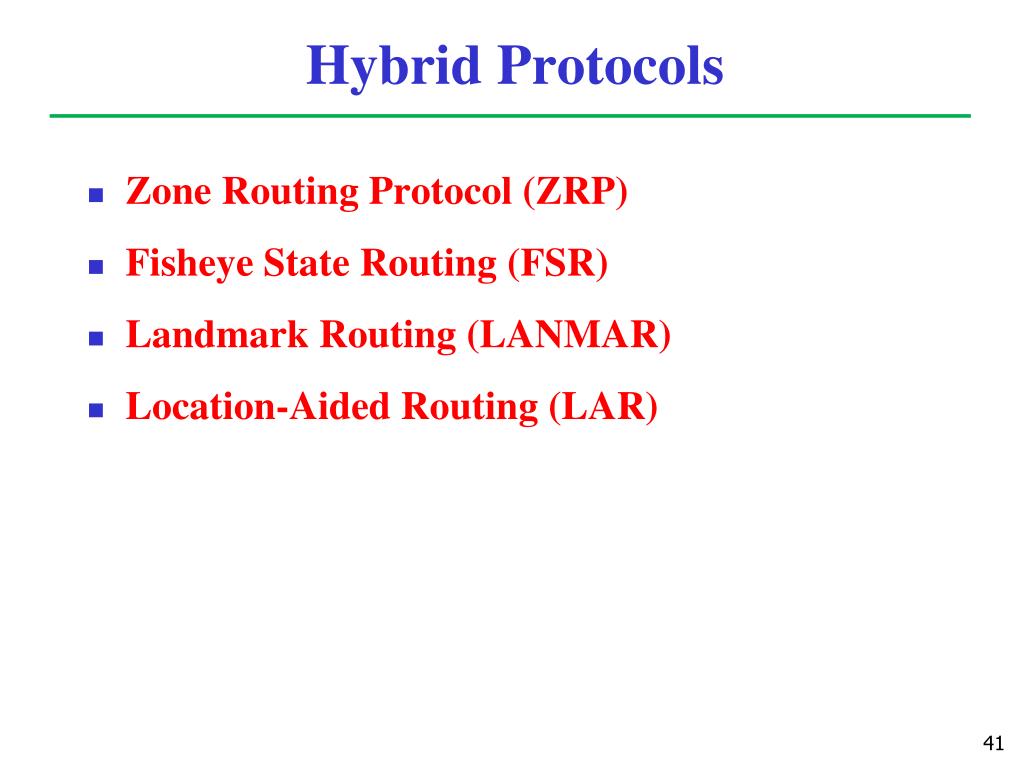 Hybrid Protocols

- Zone Routing Protocol (ZRP)
- Fisheye State Routing (FSR)
- Landmark Routing (LANMAR)
- Location-Aided Routing (LAR)

41